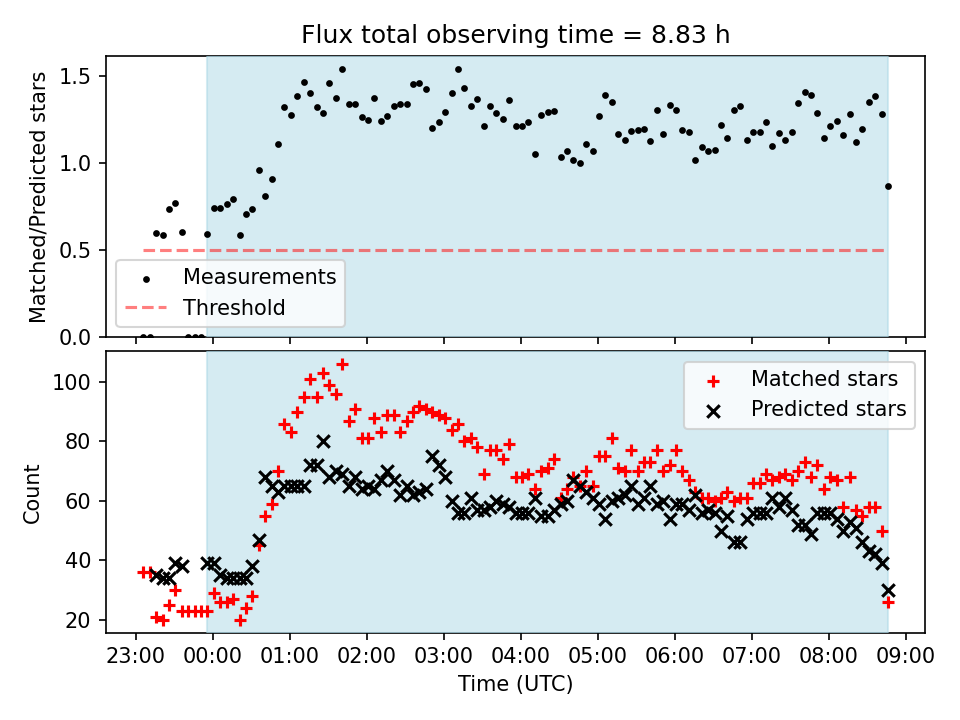 Flux total observing time = 8.83 h

Matched/Predicted stars

1.5
1.0
0.5
0.0

Measurements
Threshold

Count

100
80
60
40
20

Matched stars
Predicted stars

23:00 00:00 01:00 02:00 03:00 04:00 05:00 06:00 07:00 08:00 09:00
Time (UTC)